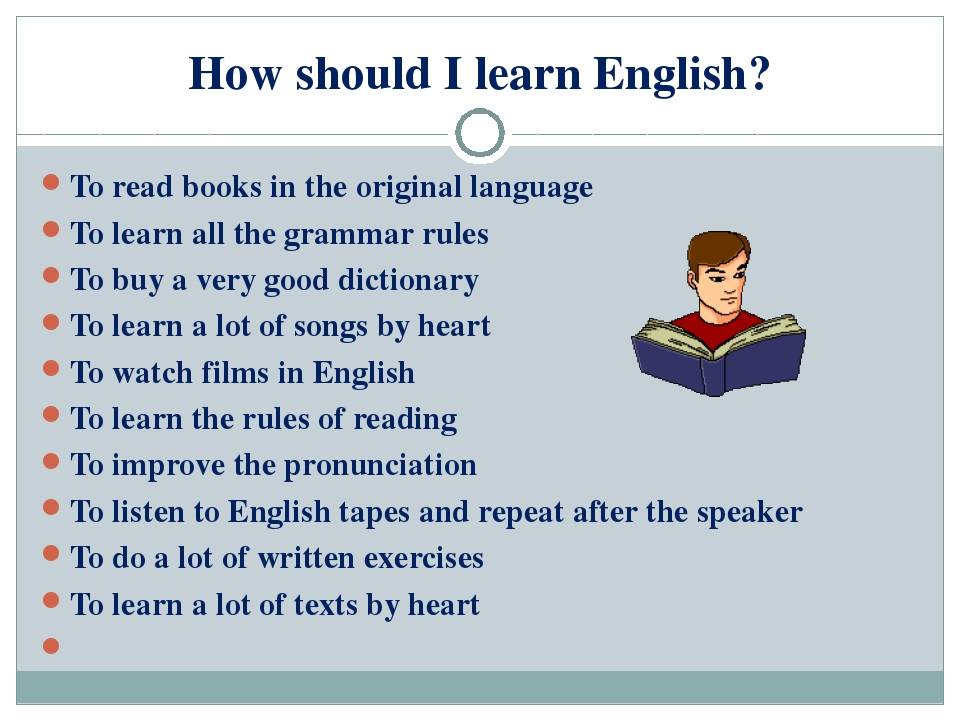 How should I learn English?

- To read books in the original language
- To learn all the grammar rules
- To buy a very good dictionary
- To learn a lot of songs by heart
- To watch films in English
- To learn the rules of reading
- To improve the pronunciation
- To listen to English tapes and repeat after the speaker
- To do a lot of written exercises
- To learn a lot of texts by heart